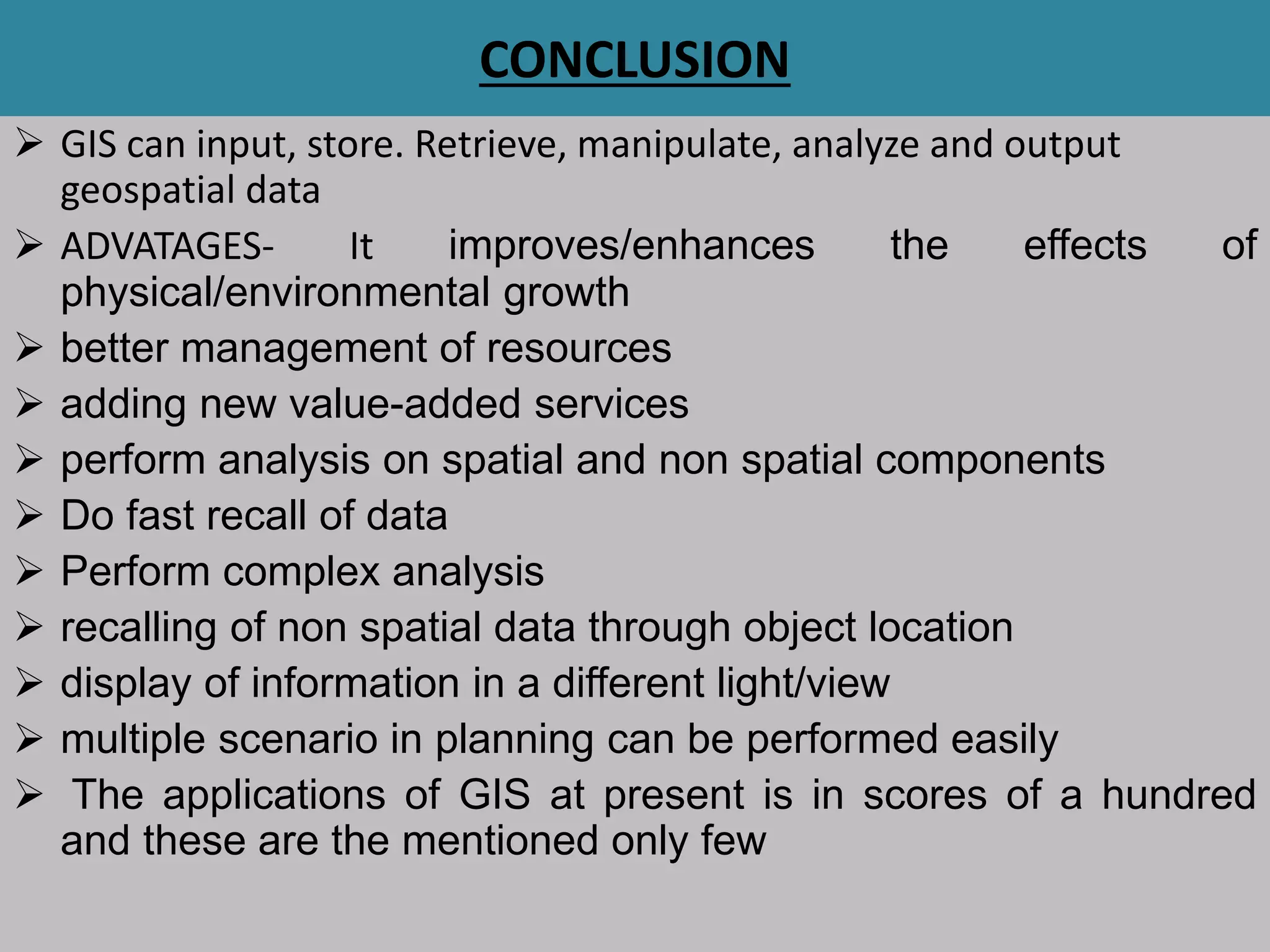 CONCLUSION

➢ GIS can input, store. Retrieve, manipulate, analyze and output geospatial data
➢ ADVATAGES- It improves/enhances the effects of physical/environmental growth
➢ better management of resources
➢ adding new value-added services
➢ perform analysis on spatial and non spatial components
➢ Do fast recall of data
➢ Perform complex analysis
➢ recalling of non spatial data through object location
➢ display of information in a different light/view
➢ multiple scenario in planning can be performed easily
➢ The applications of GIS at present is in scores of a hundred and these are the mentioned only few